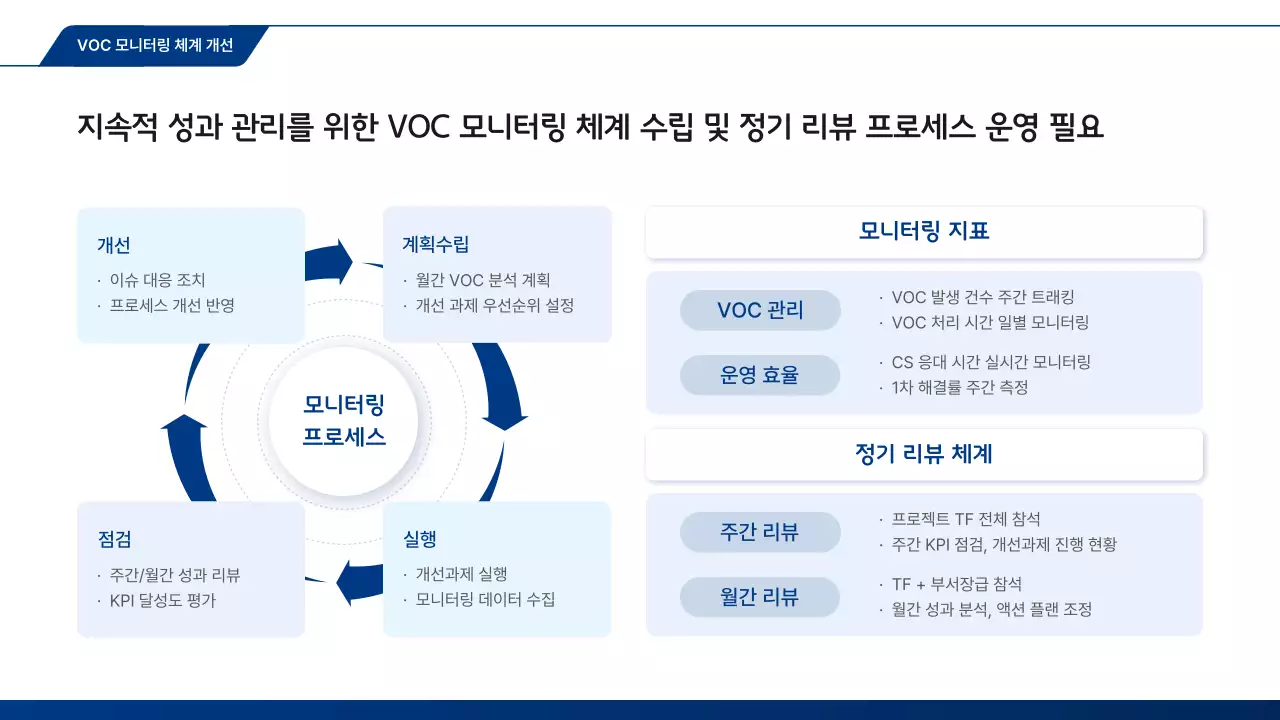 VOC 모니터링 체계 개선

지속적 성과 관리를 위한 VOC 모니터링 체계 수립 및 정기 리뷰 프로세스 운영 필요

개선
· 이슈 대응 조치
· 프로세스 개선 반영

계획수립
· 월간 VOC 분석 계획
· 개선 과제 우선순위 설정

모니터링 프로세스

점검
· 주간/월간 성과 리뷰
· KPI 달성도 평가

실행
· 개선과제 실행
· 모니터링 데이터 수집

모니터링 지표

VOC 관리
· VOC 발생 건수 주간 트래킹
· VOC 처리 시간 일별 모니터링

운영 효율
· CS 응대 시간 실시간 모니터링
· 1차 해결률 주간 측정

정기 리뷰 체계

주간 리뷰
· 프로젝트 TF 전체 참석
· 주간 KPI 점검, 개선과제 진행 현황

월간 리뷰
· TF + 부서장급 참석
· 월간 성과 분석, 액션 플랜 조정